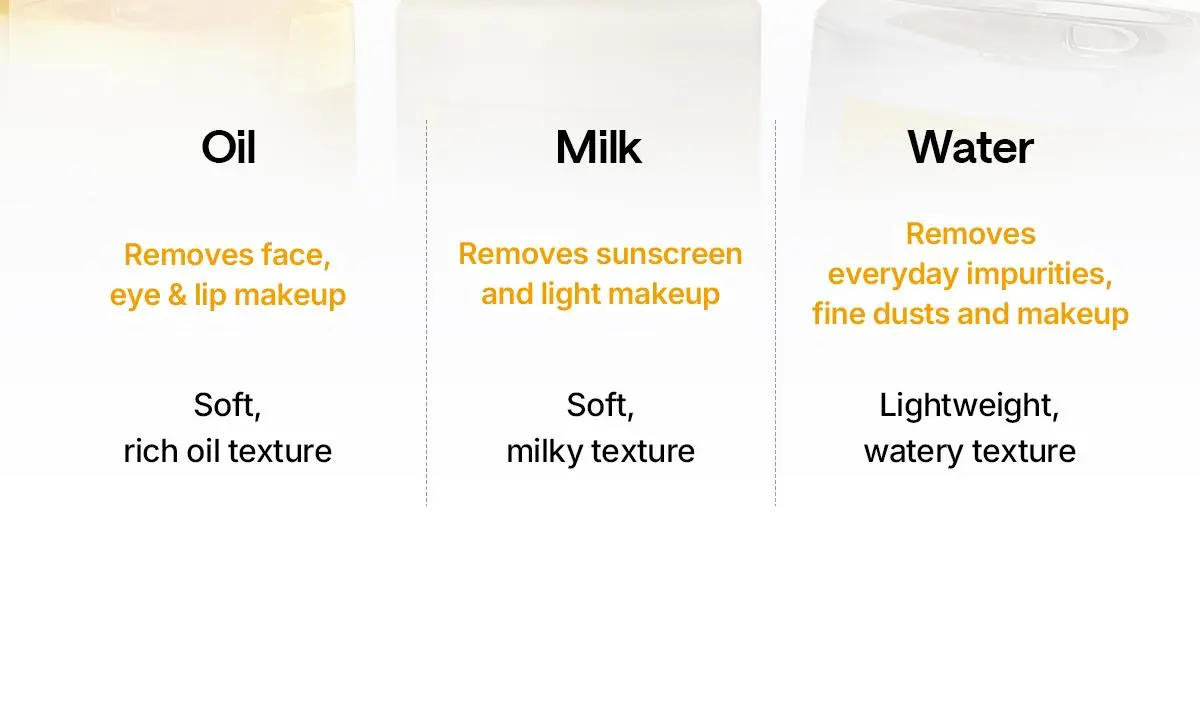 Oil

Removes face, eye & lip makeup

Soft, rich oil texture

Milk

Removes sunscreen and light makeup

Soft, milky texture

Water

Removes everyday impurities, fine dusts and makeup

Lightweight, watery texture